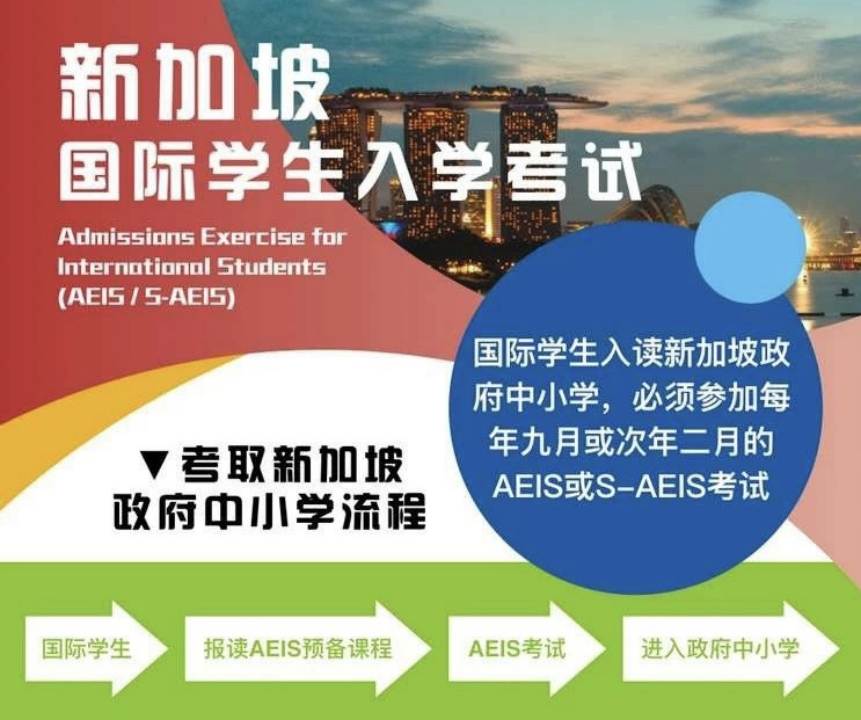 新加坡
国际学生入学考试

Admissions Exercise for International Students (AEIS / S-AEIS)

国际学生入读新加坡政府中小学，必须参加每年九月或次年二月的AEIS或S-AEIS考试

▼考取新加坡政府中小学流程

国际学生

报读AEIS预备课程

AEIS考试

进入政府中小学